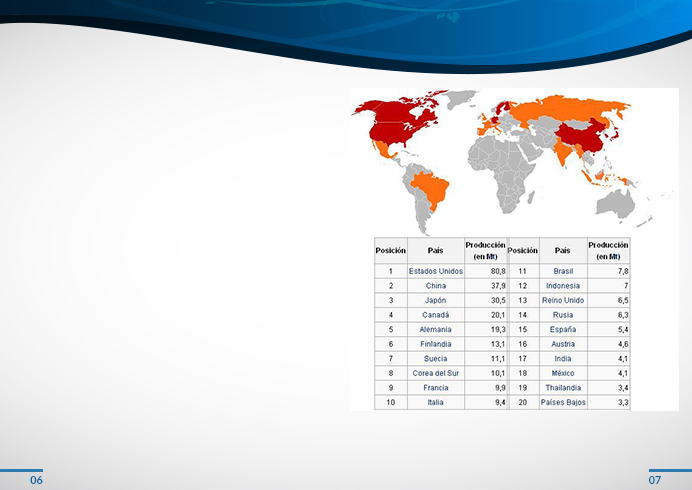 | Posición | País | Producción (en Mt) | Posición | País | Producción (en Mt) |
|---|---|---|---|---|---|
| 1 | Estados Unidos | 80,8 | 11 | Brasil | 7,8 |
| 2 | China | 37,9 | 12 | Indonesia | 7 |
| 3 | Japón | 30,5 | 13 | Reino Unido | 6,5 |
| 4 | Canadá | 20,1 | 14 | Rusia | 6,3 |
| 5 | Alemania | 19,3 | 15 | España | 5,4 |
| 6 | Finlandia | 13,1 | 16 | Austria | 4,6 |
| 7 | Suecia | 11,1 | 17 | India | 4,1 |
| 8 | Corea del Sur | 10,1 | 18 | México | 4,1 |
| 9 | Francia | 9,9 | 19 | Thailandia | 3,4 |
| 10 | Italia | 9,4 | 20 | Países Bajos | 3,3 |

06

07